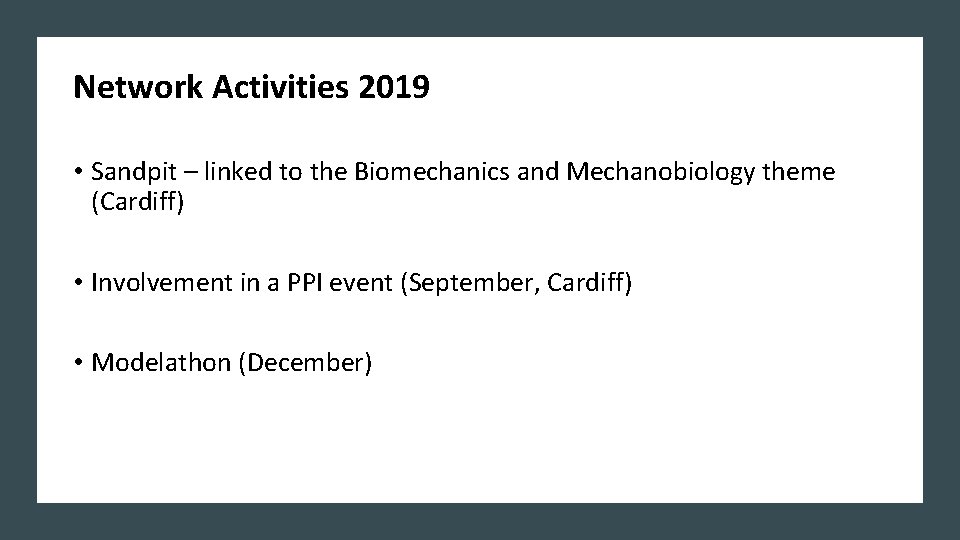 Network Activities 2019

• Sandpit – linked to the Biomechanics and Mechanobiology theme (Cardiff)

• Involvement in a PPI event (September, Cardiff)

• Modelathon (December)